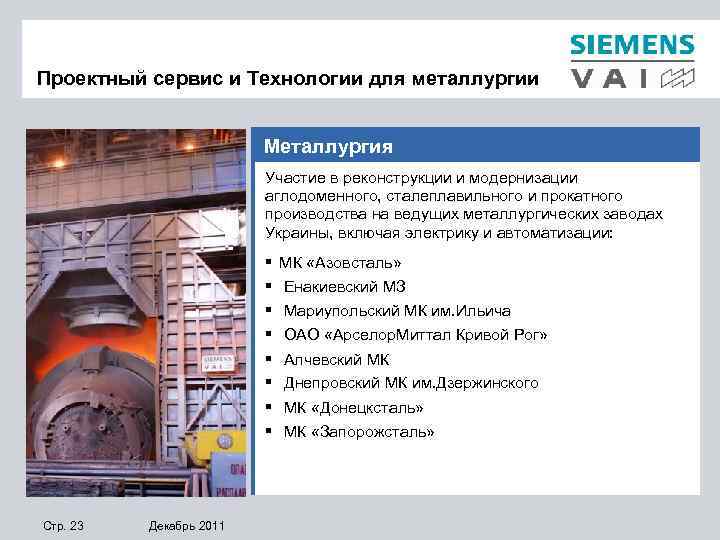 Проектный сервис и Технологии для металлургии

SIEMENS
VAI

SIEMENS
VAI

Металлургия

Участие в реконструкции и модернизации аглодоменного, сталеплавильного и прокатного производства на ведущих металлургических заводах Украины, включая электрику и автоматизации:

▪ МК «Азовсталь»
▪ Енакиевский МЗ
▪ Мариупольский МК им.Ильича
▪ ОАО «АрселорМиттал Кривой Рог»
▪ Алчевский МК
▪ Днепровский МК им.Дзержинского
▪ МК «Донецксталь»
▪ МК «Запорожсталь»

Стр. 23 Декабрь 2011